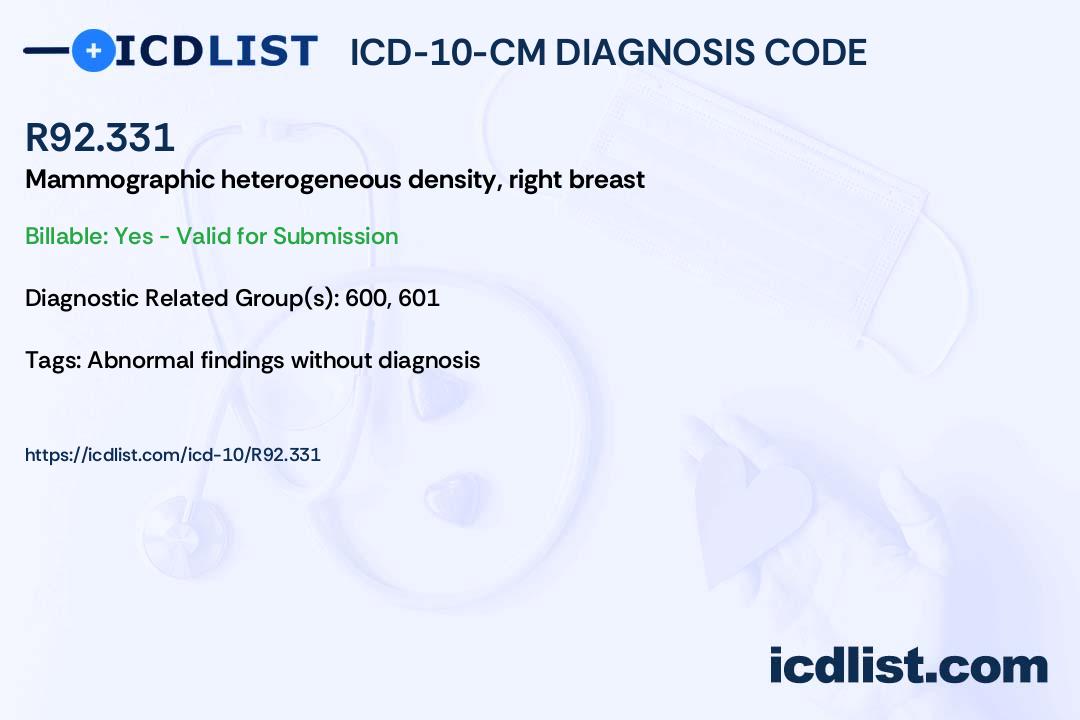 ICDLIST ICD-10-CM DIAGNOSIS CODE

R92.331

Mammographic heterogeneous density, right breast

Billable: Yes - Valid for Submission

Diagnostic Related Group(s): 600, 601

Tags: Abnormal findings without diagnosis

https://icdlist.com/icd-10/R92.331

icdlist.com